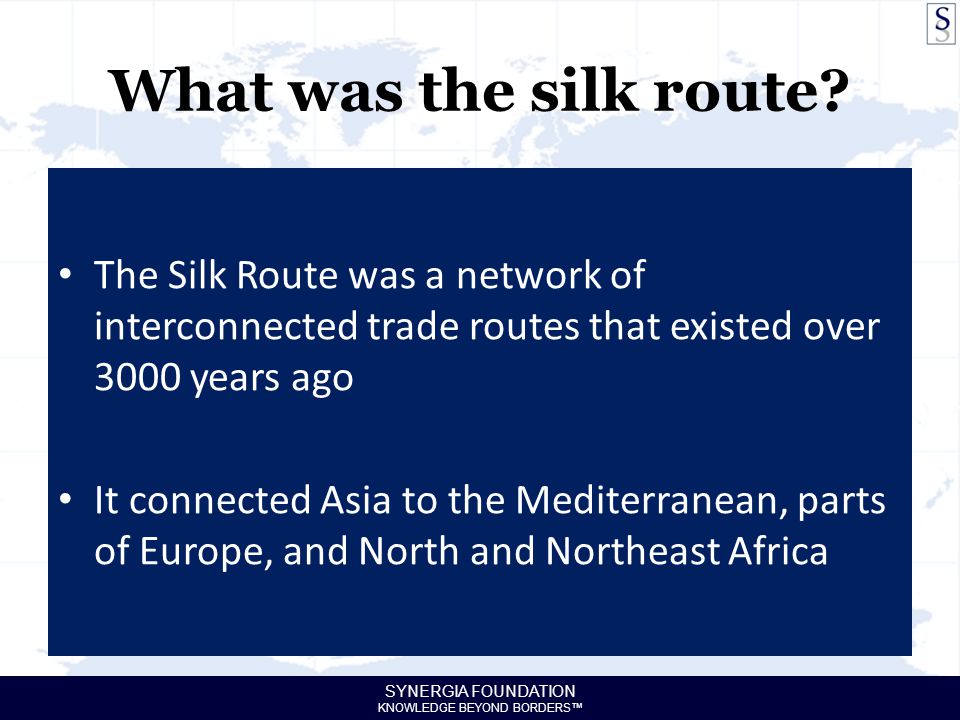 S

What was the silk route?

• The Silk Route was a network of interconnected trade routes that existed over 3000 years ago

• It connected Asia to the Mediterranean, parts of Europe, and North and Northeast Africa

SYNERGIA FOUNDATION
KNOWLEDGE BEYOND BORDERS™